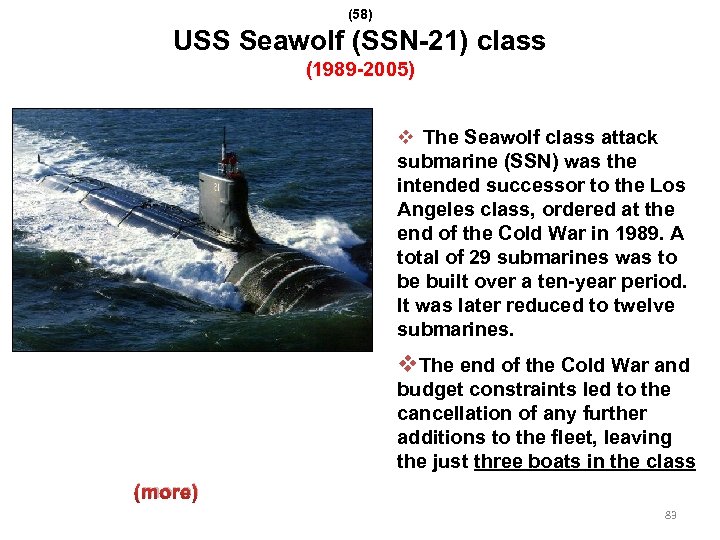 (58)
USS Seawolf (SSN-21) class
(1989-2005)

21

❖ The Seawolf class attack submarine (SSN) was the intended successor to the Los Angeles class, ordered at the end of the Cold War in 1989. A total of 29 submarines was to be built over a ten-year period. It was later reduced to twelve submarines.

❖The end of the Cold War and budget constraints led to the cancellation of any further additions to the fleet, leaving the just three boats in the class

(more)

83